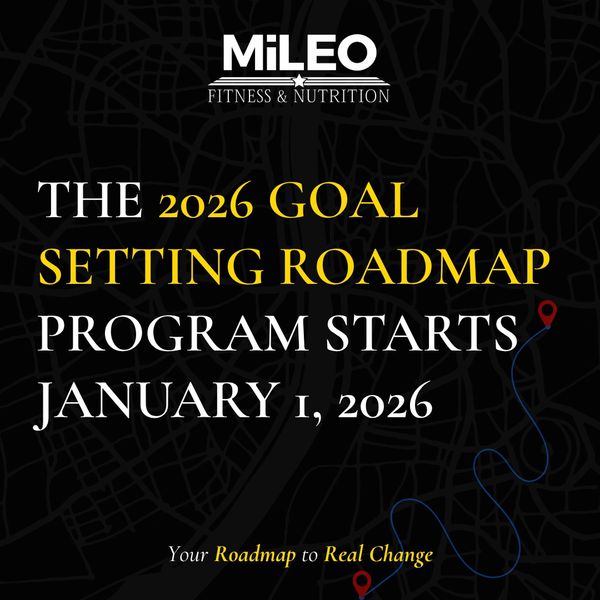 MiLEO
FITNESS & NUTRITION

THE 2026 GOAL SETTING ROADMAP PROGRAM STARTS JANUARY 1, 2026

Your Roadmap to Real Change